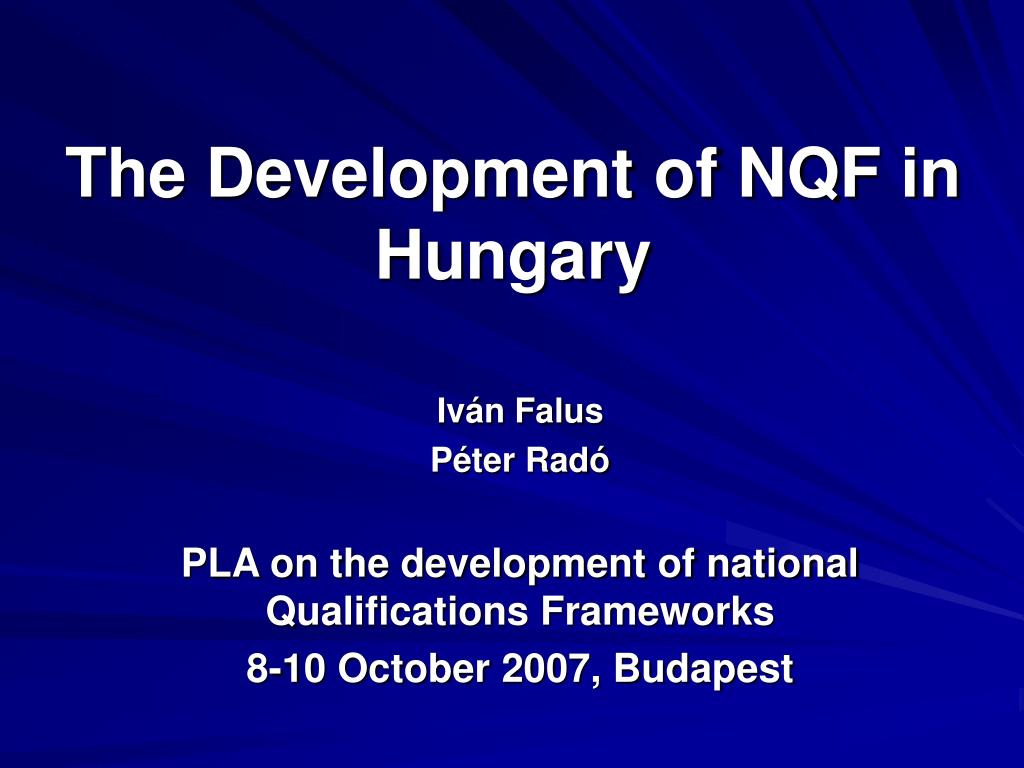 The Development of NQF in Hungary

Iván Falus
Péter Radó

PLA on the development of national Qualifications Frameworks
8-10 October 2007, Budapest